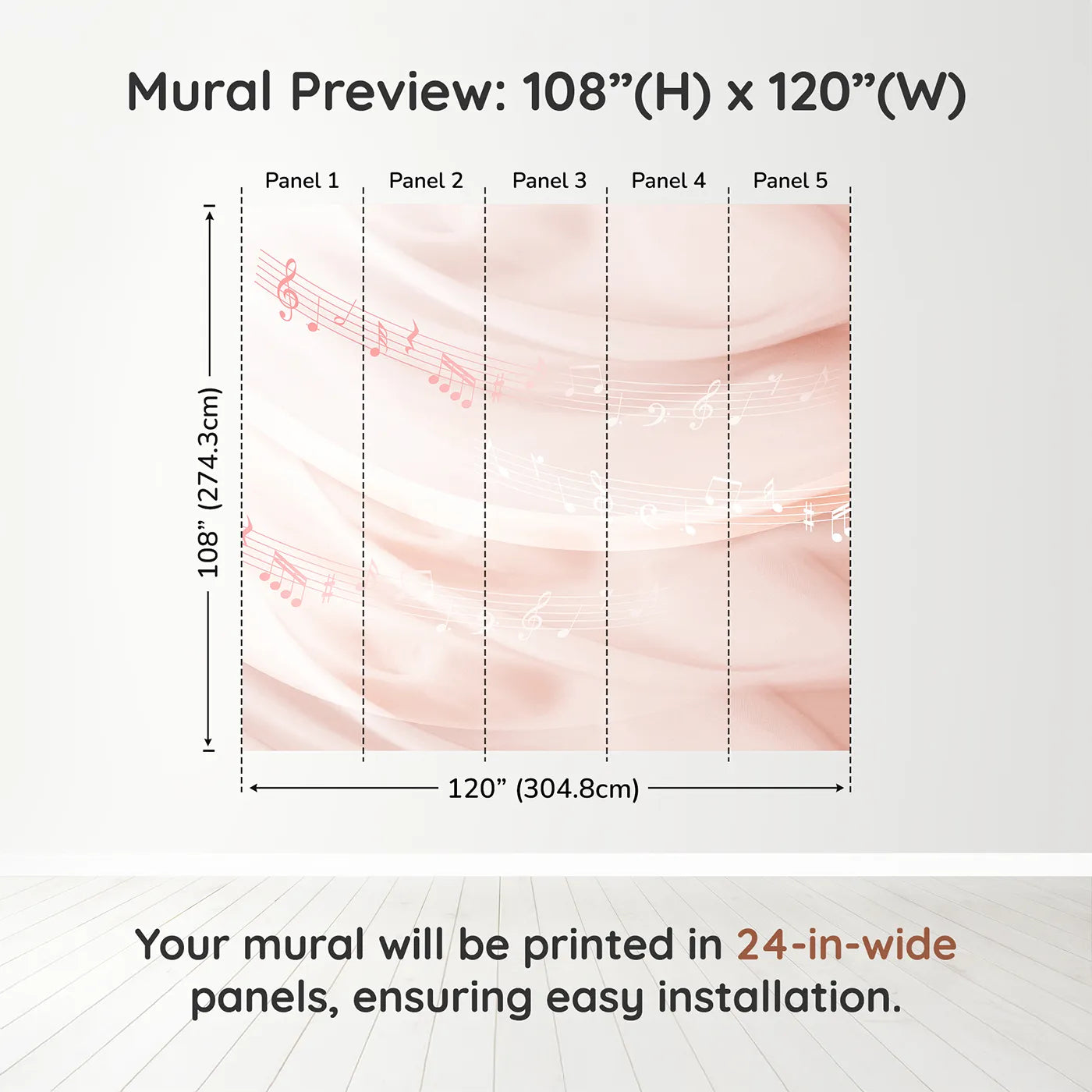 Mural Preview: 108”(H) x 120”(W)

Panel 1
Panel 2
Panel 3
Panel 4
Panel 5

108” (274.3cm)

120” (304.8cm)

Your mural will be printed in 24-in-wide panels, ensuring easy installation.